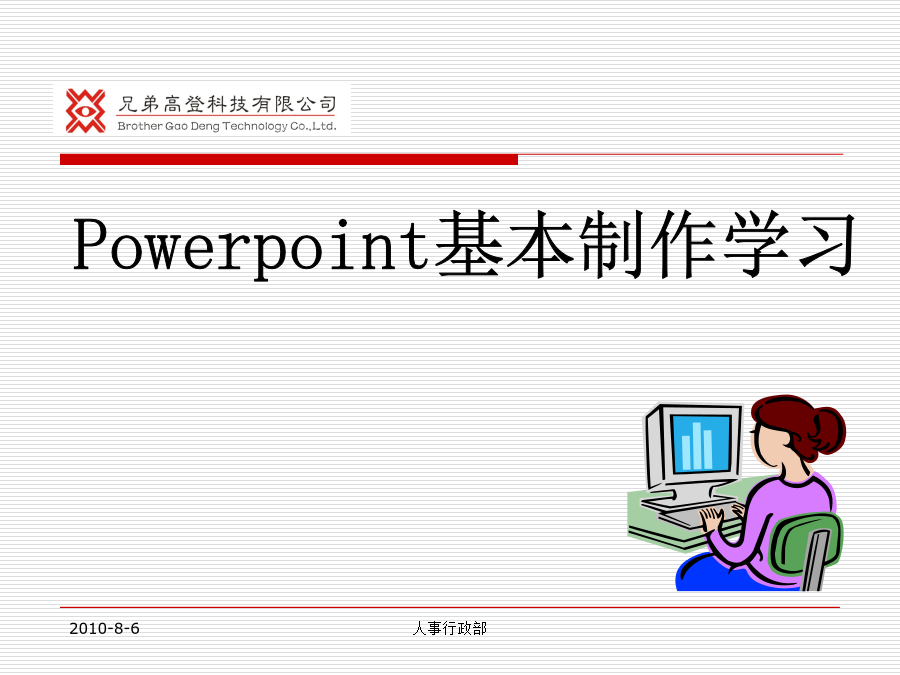 兄弟高登科技有限公司
Brother Gao Deng Technology Co.,Ltd.

Powerpoint基本制作学习

2010-8-6

人事行政部